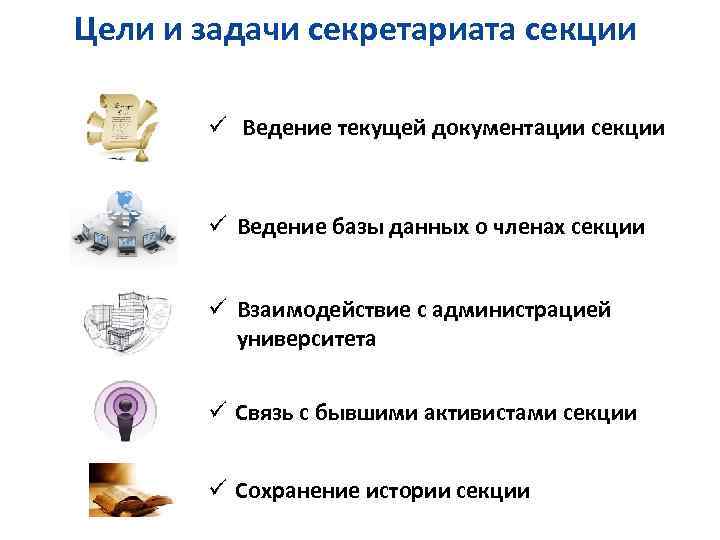 Цели и задачи секретариата секции

✓ Ведение текущей документации секции

✓ Ведение базы данных о членах секции

✓ Взаимодействие с администрацией университета

✓ Связь с бывшими активистами секции

✓ Сохранение истории секции